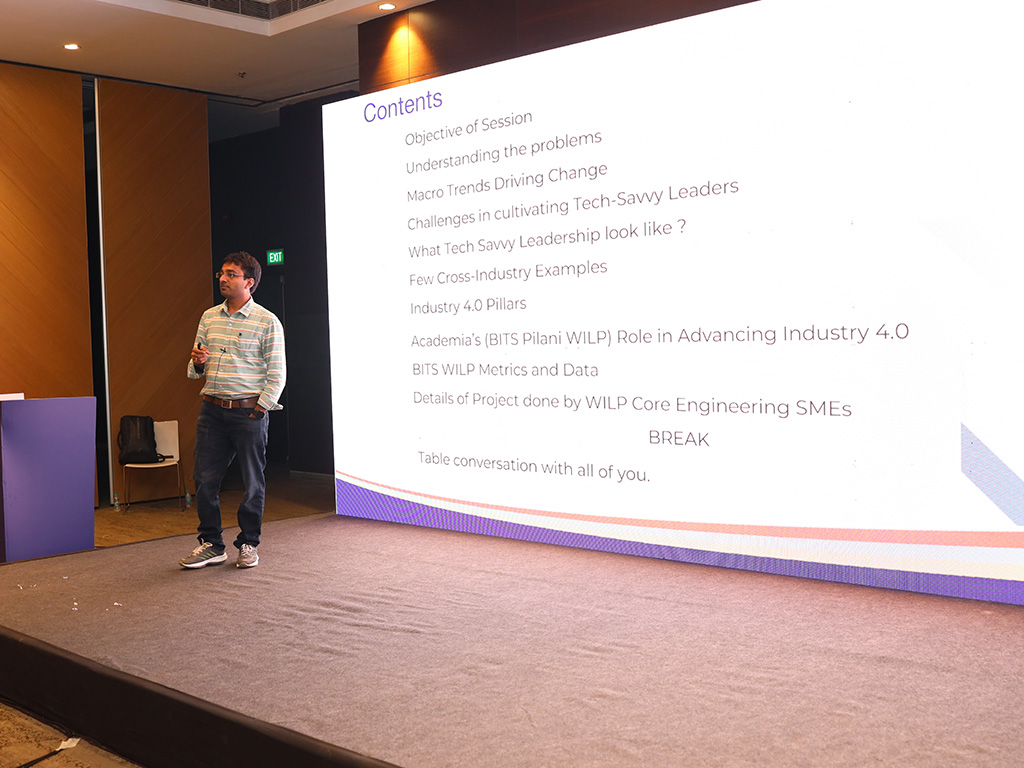 EXIT

Contents

Objective of Session

Understanding the problems

Macro Trends Driving Change

Challenges in cultivating Tech-Savvy Leaders

What Tech Savvy Leadership look like ?

Few Cross-Industry Examples

Industry 4.0 Pillars

Academia's (BITS Pilani WILP) Role in Advancing Industry 4.0

BITS WILP Metrics and Data

Details of Project done by WILP Core Engineering SMEs

BREAK

Table conversation with all of you.